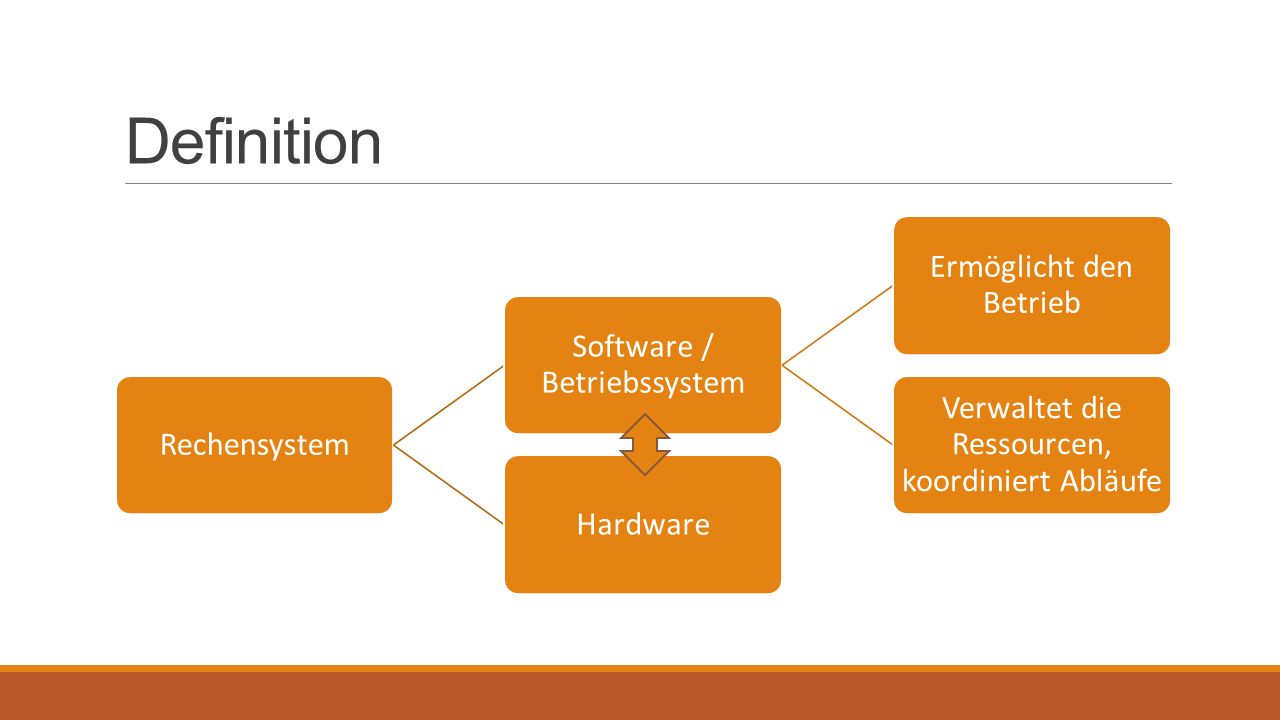 Definition

Rechensystem

Software / Betriebssystem

Hardware

Ermöglicht den Betrieb

Verwaltet die Ressourcen, koordiniert Abläufe